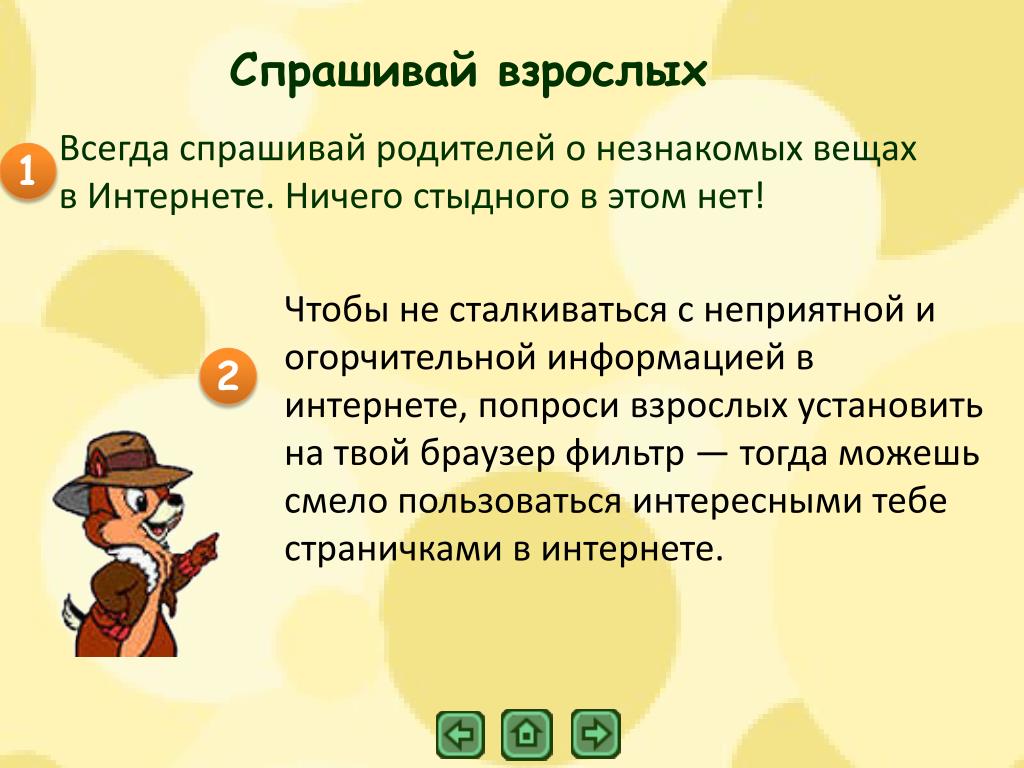 Спрашивай взрослых

1

Всегда спрашивай родителей о незнакомых вещах в Интернете. Ничего стыдного в этом нет!

2

Чтобы не сталкиваться с неприятной и огорчительной информацией в интернете, попроси взрослых установить на твой браузер фильтр — тогда можешь смело пользоваться интересными тебе страничками в интернете.